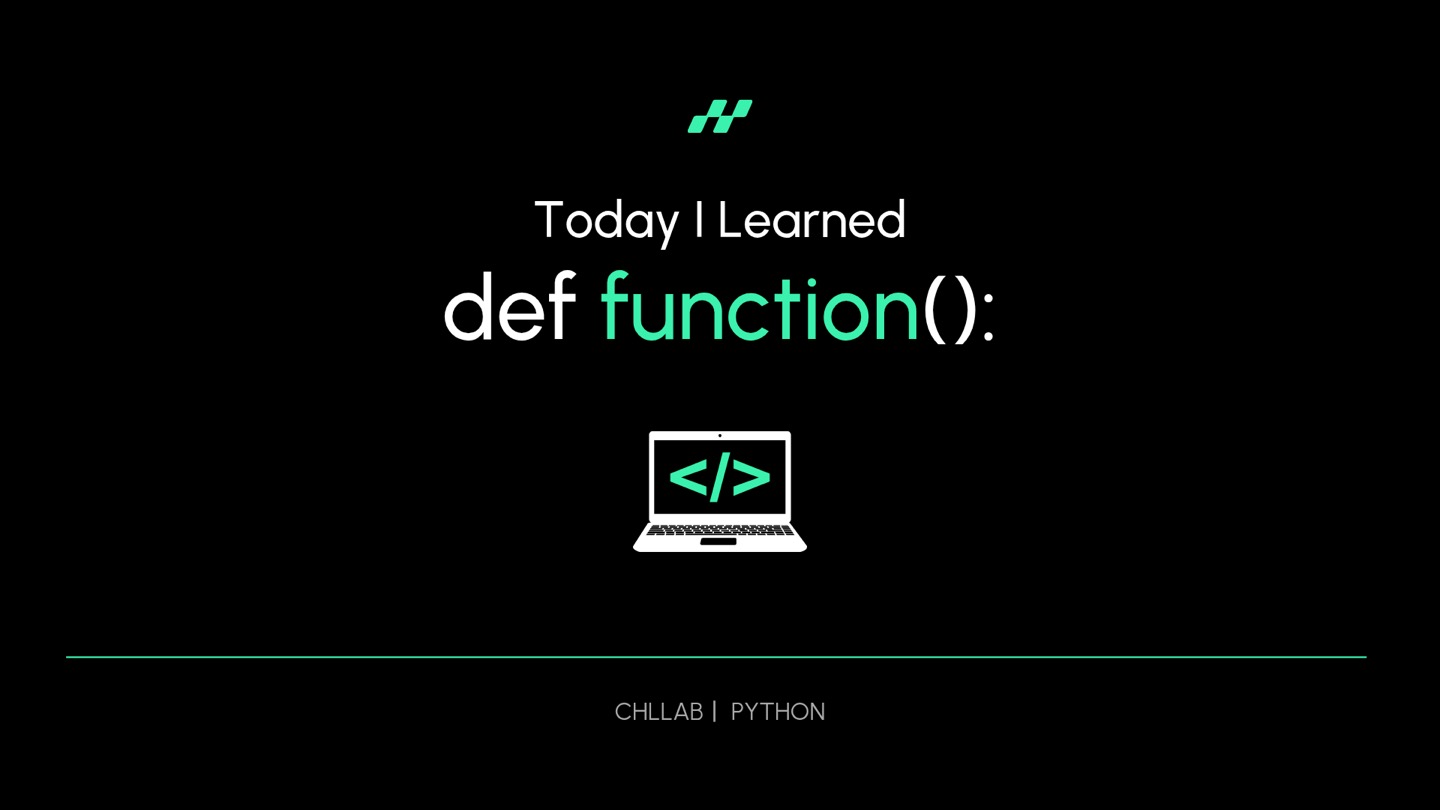 Today I Learned

def function():

</>

CHLLAB | PYTHON